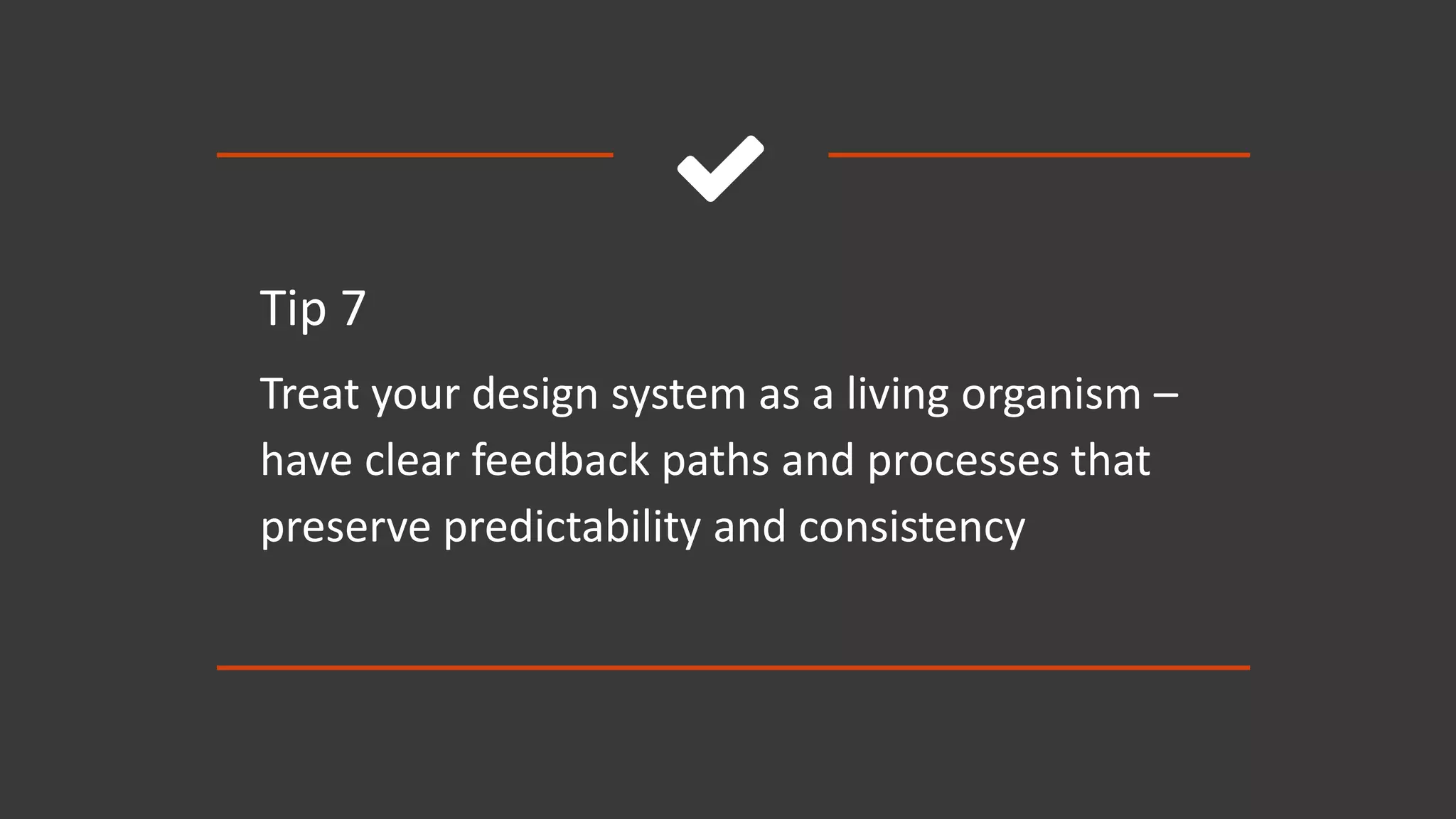 Tip 7

Treat your design system as a living organism – have clear feedback paths and processes that preserve predictability and consistency